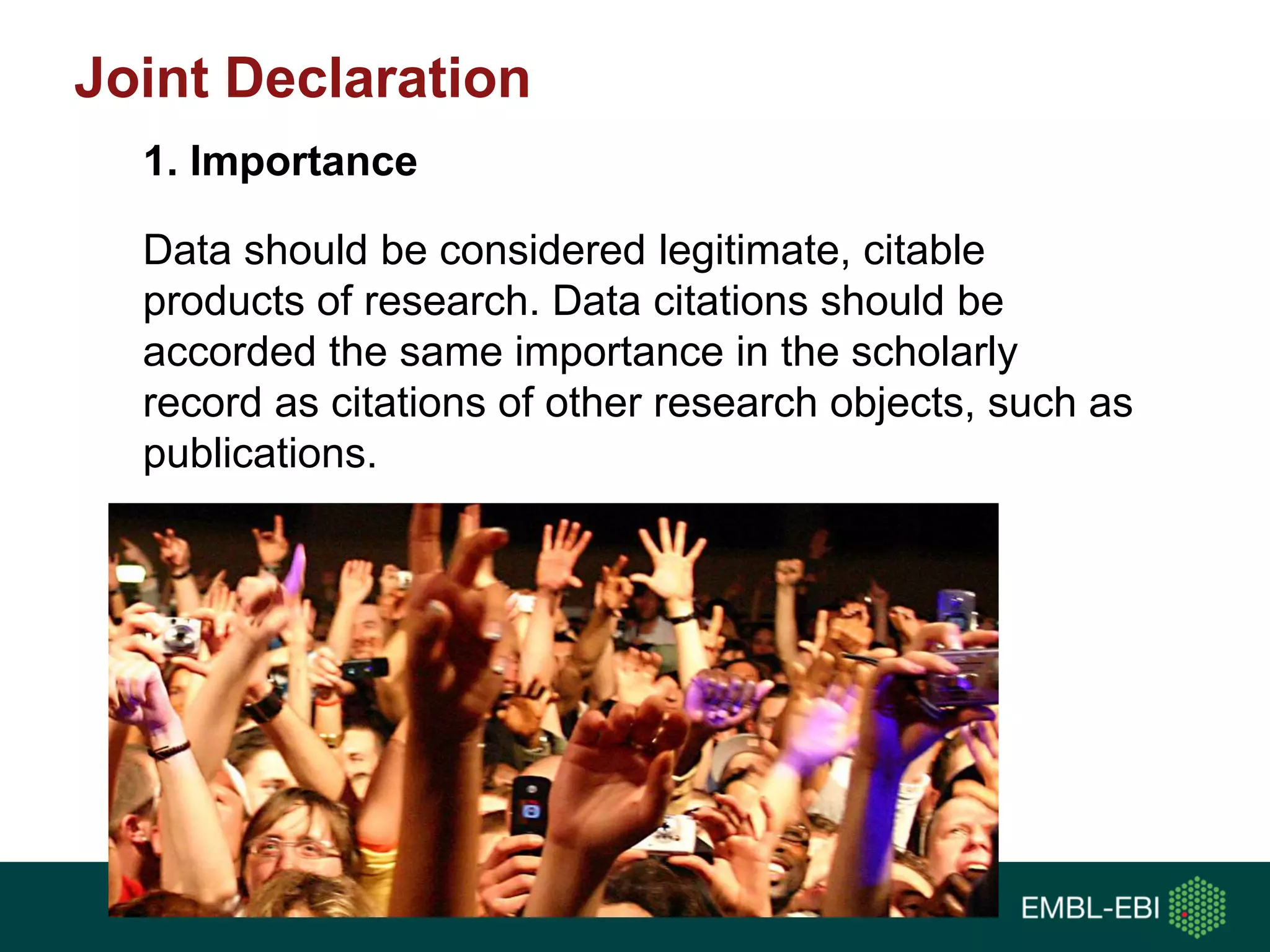 Joint Declaration

1. Importance

Data should be considered legitimate, citable products of research. Data citations should be accorded the same importance in the scholarly record as citations of other research objects, such as publications.

EMBL-EBI